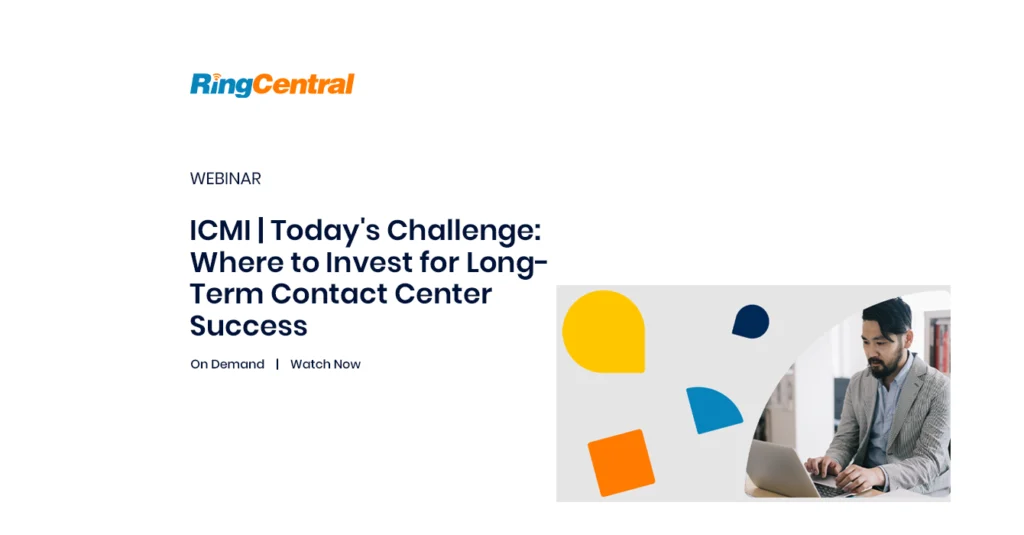 RingCentral

WEBINAR

ICMI | Today's Challenge: Where to Invest for Long-Term Contact Center Success

On Demand | Watch Now